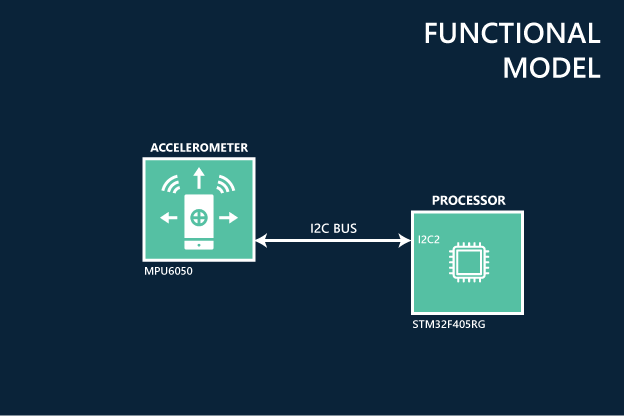 FUNCTIONAL MODEL

ACCELEROMETER

MPU6050

I2C BUS

PROCESSOR

I2C2

STM32F405RG